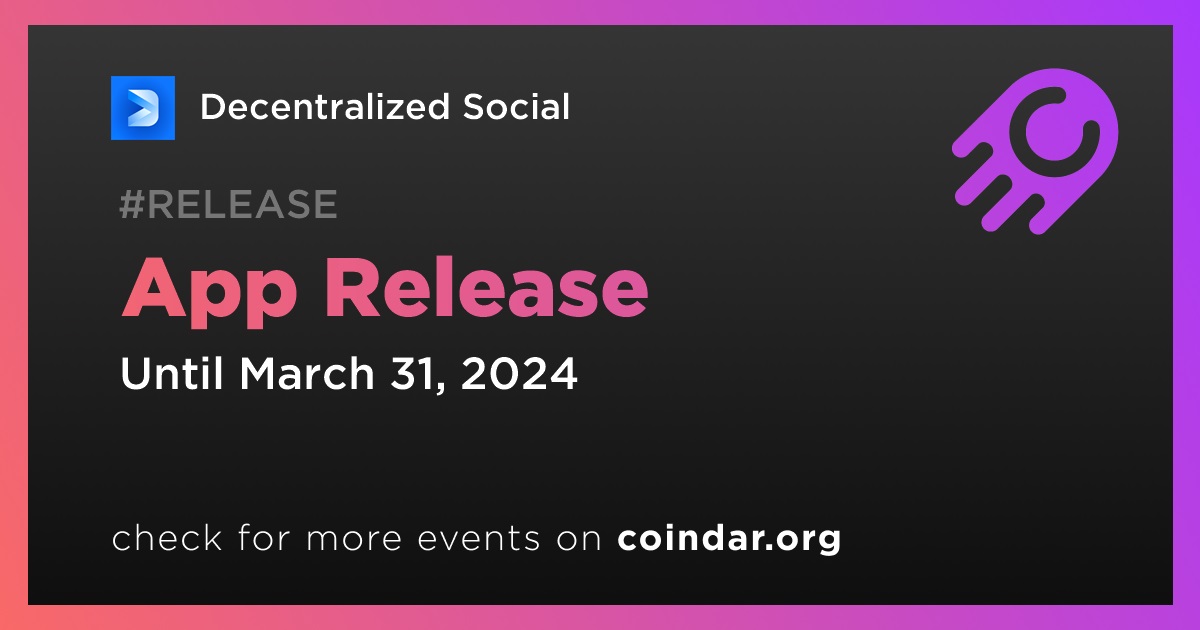 Decentralized Social

#RELEASE

App Release

Until March 31, 2024

check for more events on coindar.org